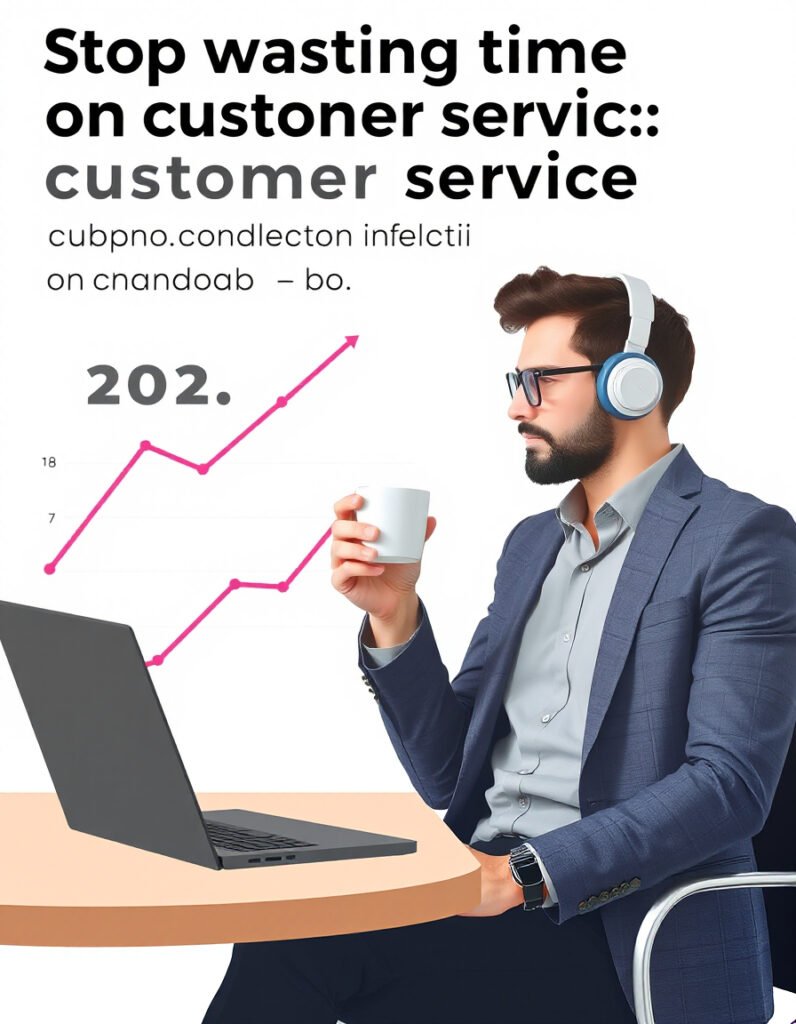 Stop wasting time on custoner servic::
customer service

cubpno.condlecton infelctii on cnandoab – bo.

202.

18

7